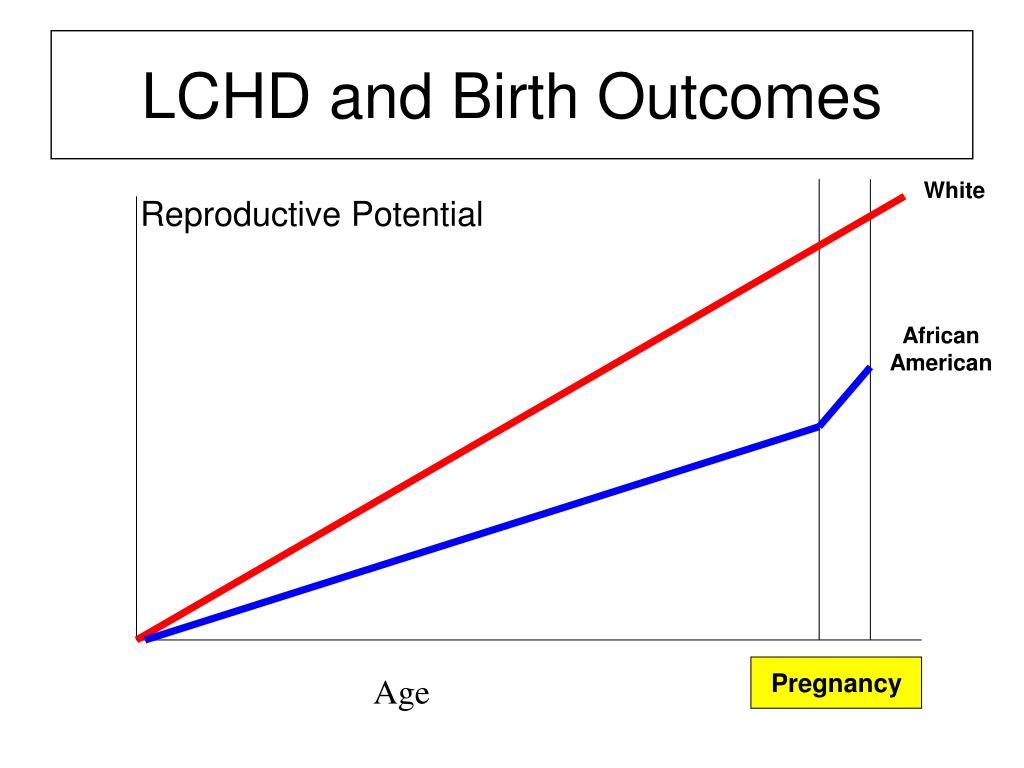 LCHD and Birth Outcomes

Reproductive Potential

White

African American

Age

Pregnancy